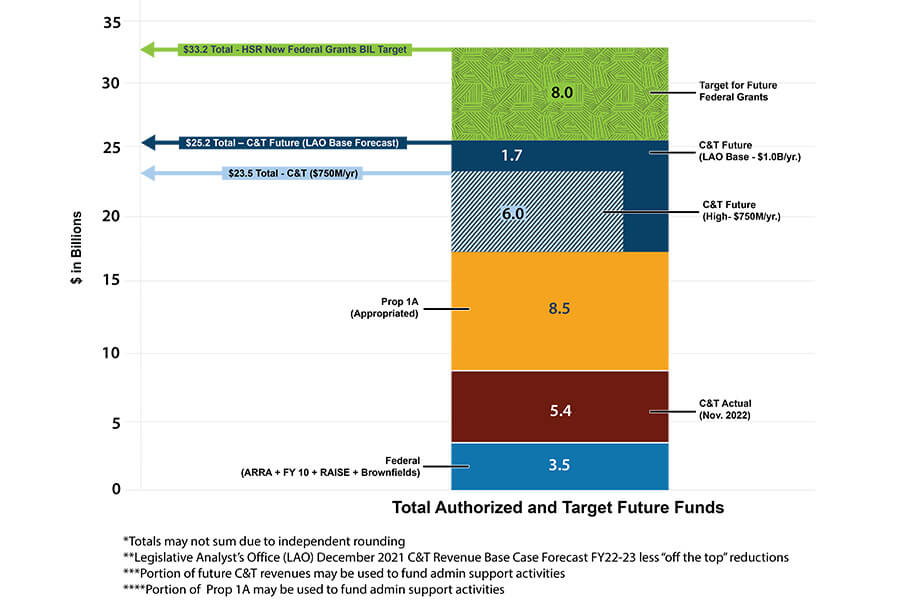 35

30

25

20

15

10

5

0

$ in Billions

$33.2 Total - HSR New Federal Grants BIL Target

$25.2 Total – C&T Future (LAO Base Forecast)

$23.5 Total - C&T ($750M/yr)

8.0

Target for Future Federal Grants

1.7

C&T Future (LAO Base - $1.0B/yr.)

6.0

C&T Future (High- $750M/yr.)

Prop 1A (Appropriated)

8.5

5.4

C&T Actual (Nov. 2022)

Federal (ARRA + FY 10 + RAISE + Brownfields)

3.5

Total Authorized and Target Future Funds

*Totals may not sum due to independent rounding
**Legislative Analyst's Office (LAO) December 2021 C&T Revenue Base Case Forecast FY22-23 less "off the top" reductions
***Portion of future C&T revenues may be used to fund admin support activities
****Portion of Prop 1A may be used to fund admin support activities